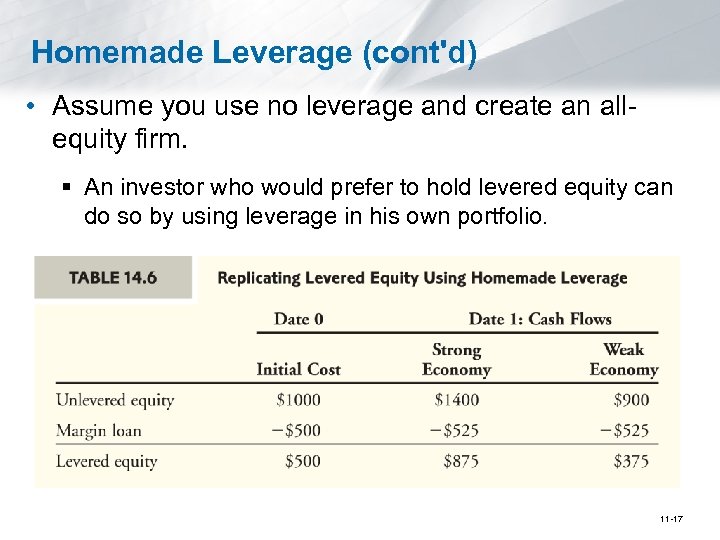 Homemade Leverage (cont'd)

• Assume you use no leverage and create an all-equity firm.

▪ An investor who would prefer to hold levered equity can do so by using leverage in his own portfolio.

TABLE 14.6 Replicating Levered Equity Using Homemade Leverage

| | Date 0 | Date 1: Cash Flows | |
|---|---|---|---|
| | Initial Cost | Strong Economy | Weak Economy |
| Unlevered equity | \$1000 | \$1400 | \$900 |
| Margin loan | −\$500 | −\$525 | −\$525 |
| Levered equity | \$500 | \$875 | \$375 |

11-17